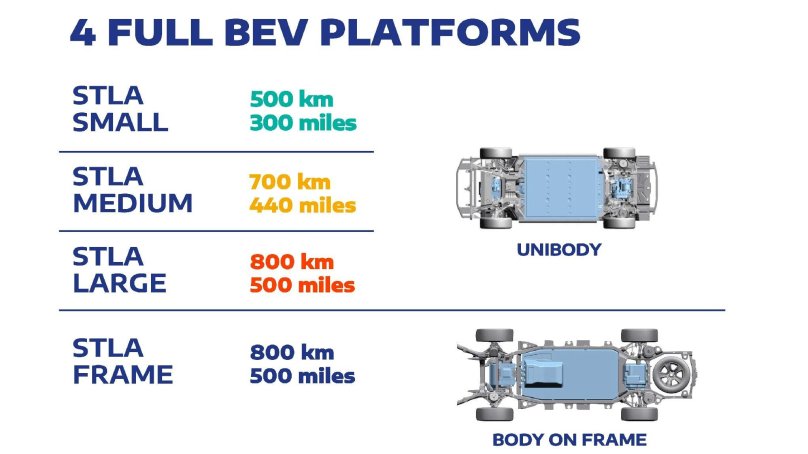 4 FULL BEV PLATFORMS

STLA SMALL
500 km
300 miles

STLA MEDIUM
700 km
440 miles

STLA LARGE
800 km
500 miles

UNIBODY

STLA FRAME
800 km
500 miles

BODY ON FRAME